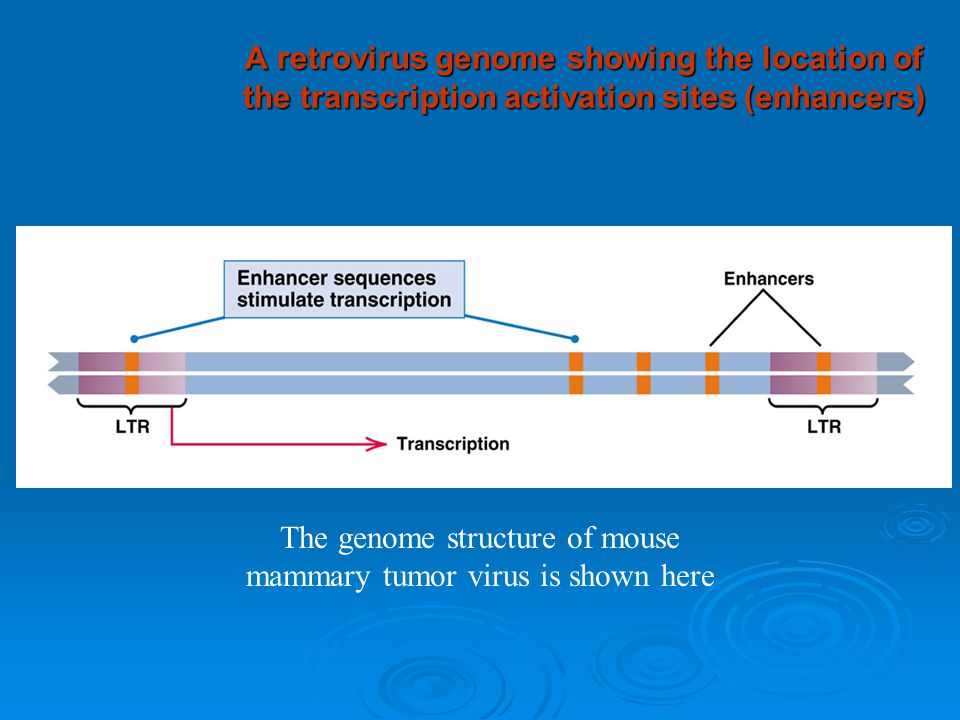 A retrovirus genome showing the location of the transcription activation sites (enhancers)

Enhancer sequences stimulate transcription

Enhancers

LTR

Transcription

LTR

The genome structure of mouse mammary tumor virus is shown here